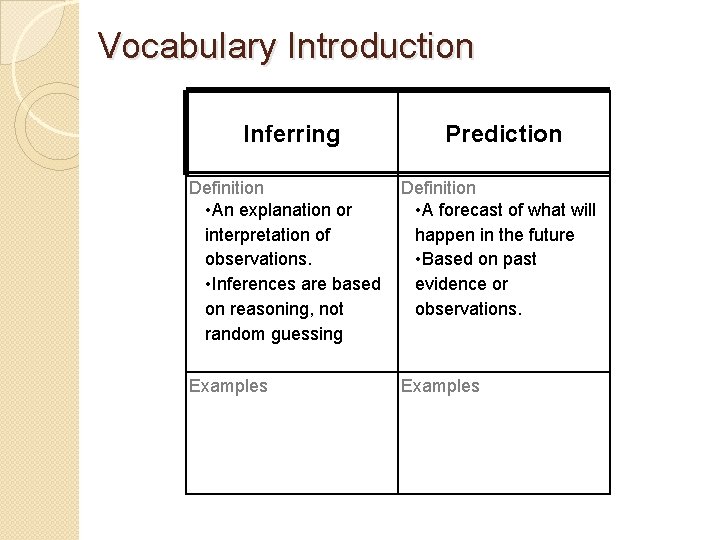 Vocabulary Introduction

| Inferring | Prediction |
|---|---|
| Definition •An explanation or interpretation of observations. •Inferences are based on reasoning, not random guessing | Definition •A forecast of what will happen in the future •Based on past evidence or observations. |
| Examples | Examples |